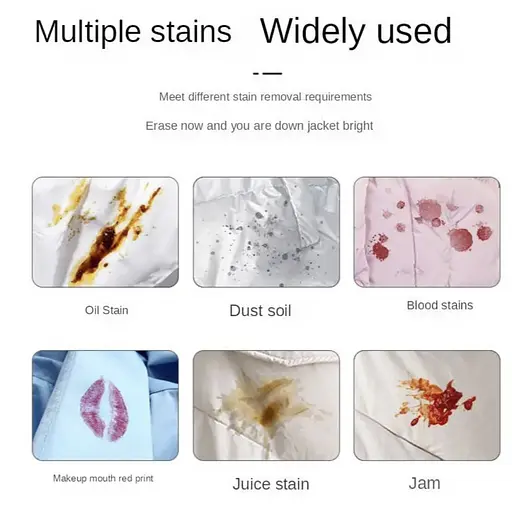 Multiple stains Widely used

Meet different stain removal requirements

Erase now and you are down jacket bright

Oil Stain

Dust soil

Blood stains

Makeup mouth red print

Juice stain

Jam